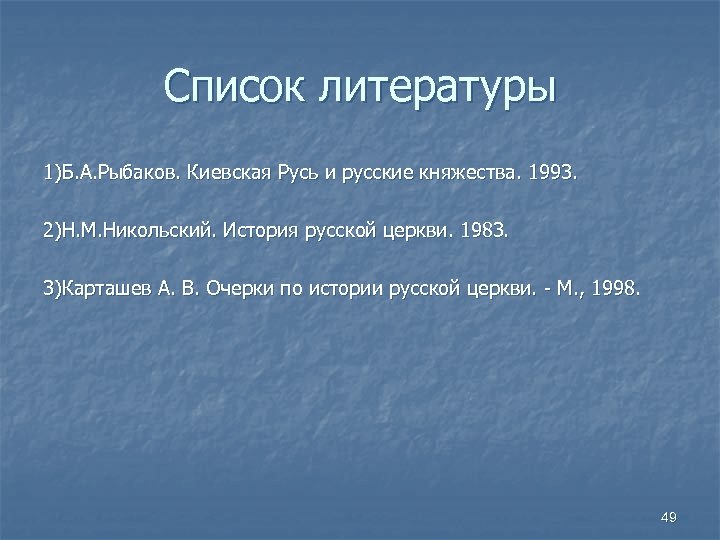 Список литературы

1)Б.А.Рыбаков. Киевская Русь и русские княжества. 1993.

2)Н.М.Никольский. История русской церкви. 1983.

3)Карташев А. В. Очерки по истории русской церкви. - М., 1998.

49